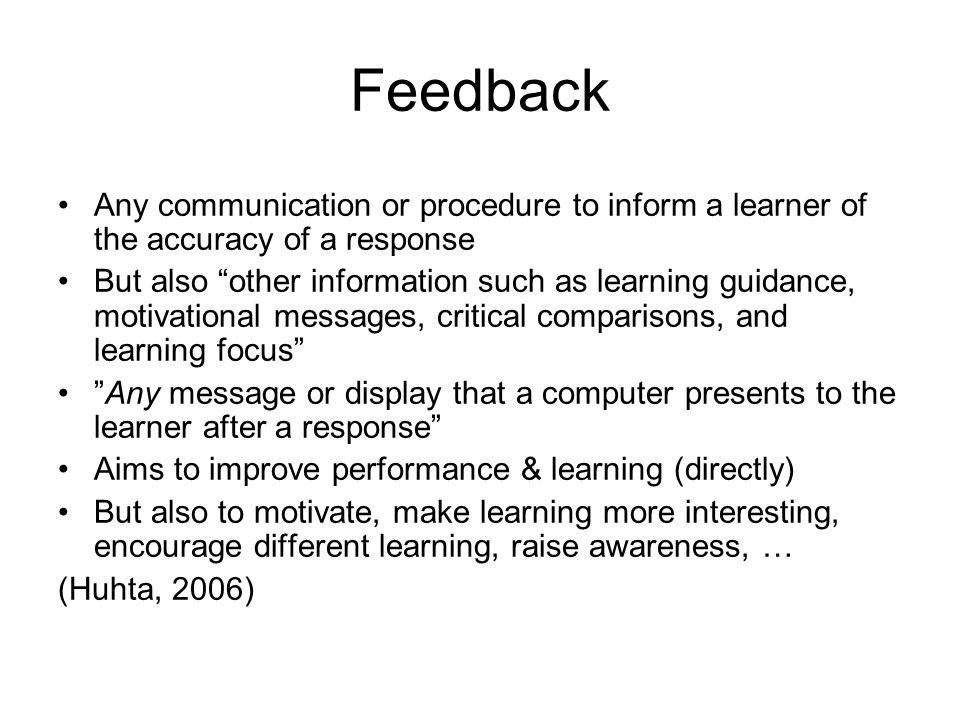 Feedback

• Any communication or procedure to inform a learner of the accuracy of a response
• But also “other information such as learning guidance, motivational messages, critical comparisons, and learning focus”
• ”Any message or display that a computer presents to the learner after a response”
• Aims to improve performance & learning (directly)
• But also to motivate, make learning more interesting, encourage different learning, raise awareness, …

(Huhta, 2006)